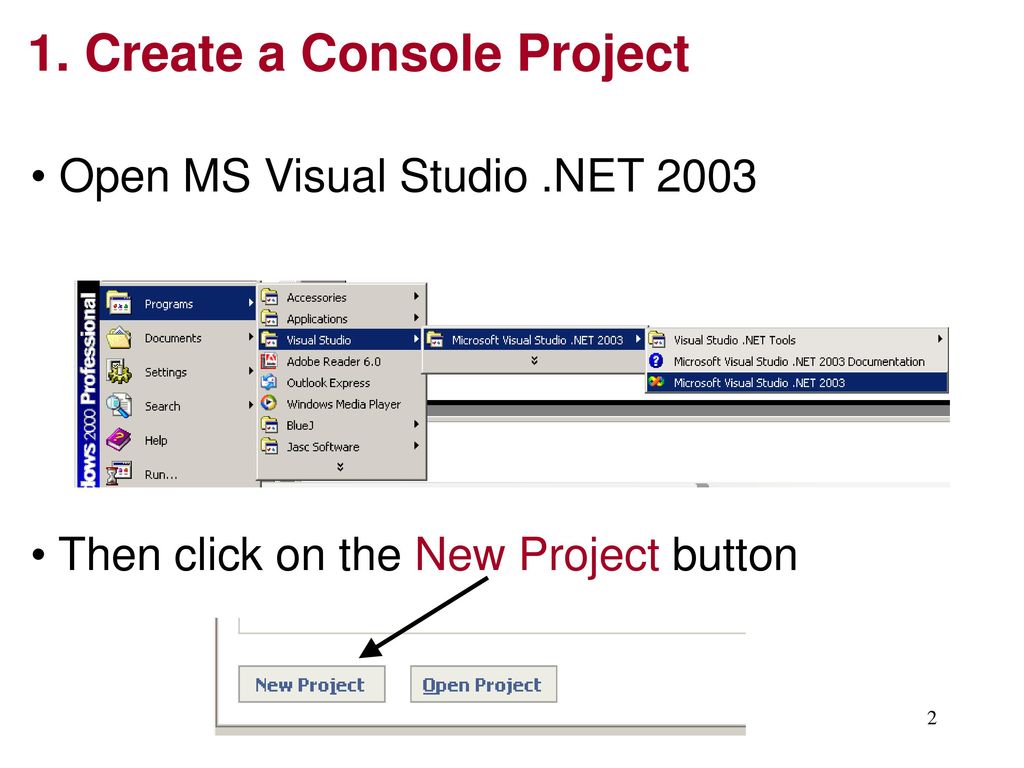 1. Create a Console Project

• Open MS Visual Studio .NET 2003

dows 2000 Professional

Programs
Documents
Settings
Search
Help
Run...

Accessories
Applications
Visual Studio
Adobe Reader 6.0
Outlook Express
Windows Media Player
BlueJ
Jasc Software

Microsoft Visual Studio .NET 2003

Visual Studio .NET Tools
Microsoft Visual Studio .NET 2003 Documentation
Microsoft Visual Studio .NET 2003

• Then click on the New Project button

New Project
Open Project

2